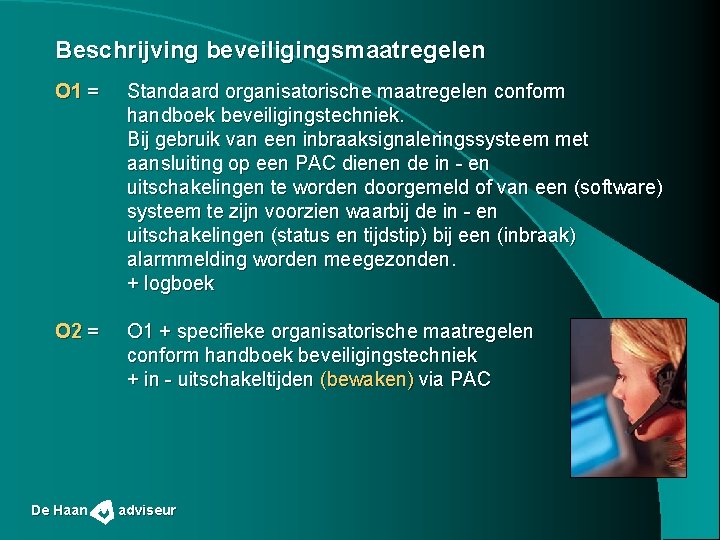 Beschrijving beveiligingsmaatregelen

O1 = Standaard organisatorische maatregelen conform handboek beveiligingstechniek.
Bij gebruik van een inbraaksignaleringssysteem met aansluiting op een PAC dienen de in - en uitschakelingen te worden doorgemeld of van een (software) systeem te zijn voorzien waarbij de in - en uitschakelingen (status en tijdstip) bij een (inbraak) alarmmelding worden meegezonden.
+ logboek

O2 = O1 + specifieke organisatorische maatregelen conform handboek beveiligingstechniek
+ in - uitschakeltijden (bewaken) via PAC

De Haan adviseur